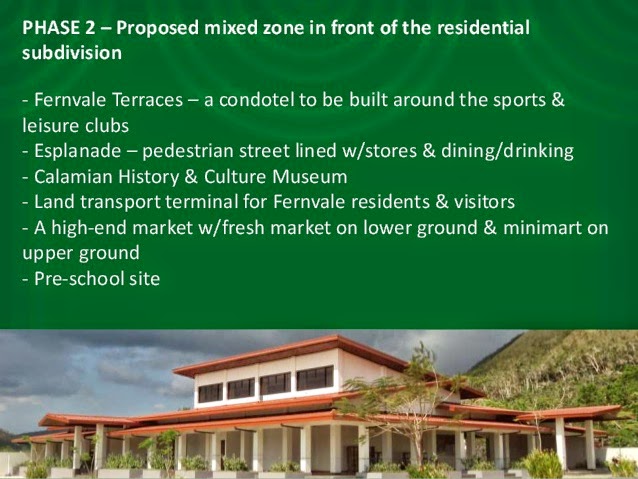 PHASE 2 – Proposed mixed zone in front of the residential subdivision

- Fernvale Terraces – a condotel to be built around the sports & leisure clubs
- Esplanade – pedestrian street lined w/stores & dining/drinking
- Calamian History & Culture Museum
- Land transport terminal for Fernvale residents & visitors
- A high-end market w/fresh market on lower ground & minimart on upper ground
- Pre-school site